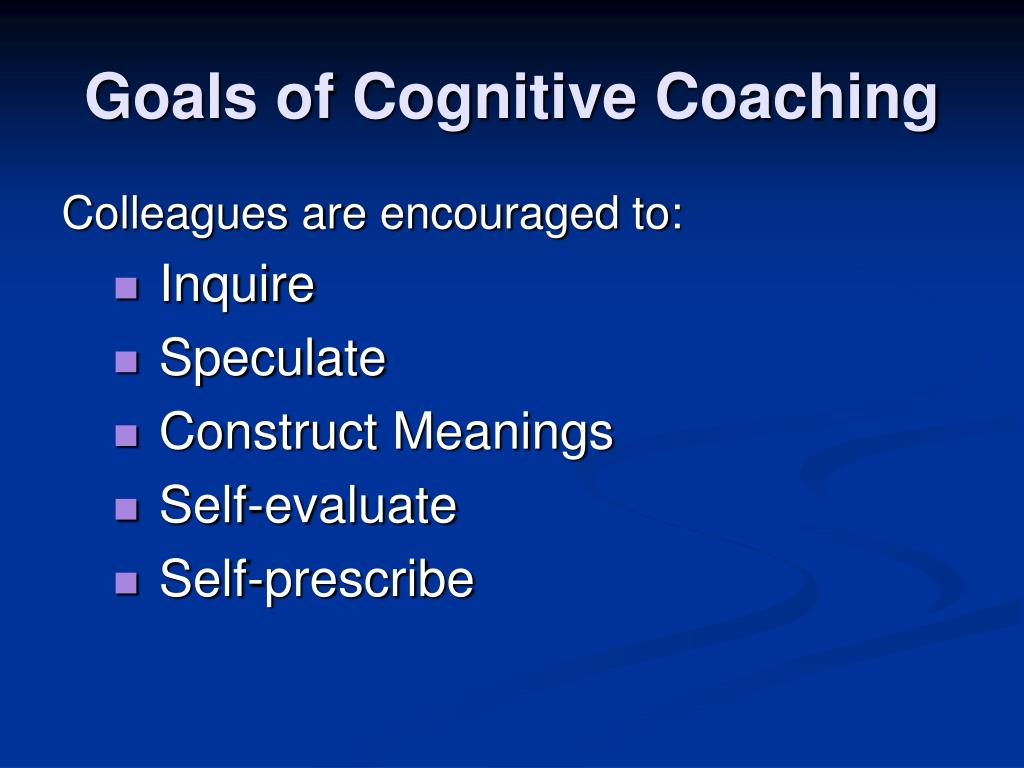 Goals of Cognitive Coaching

Colleagues are encouraged to:

- Inquire
- Speculate
- Construct Meanings
- Self-evaluate
- Self-prescribe